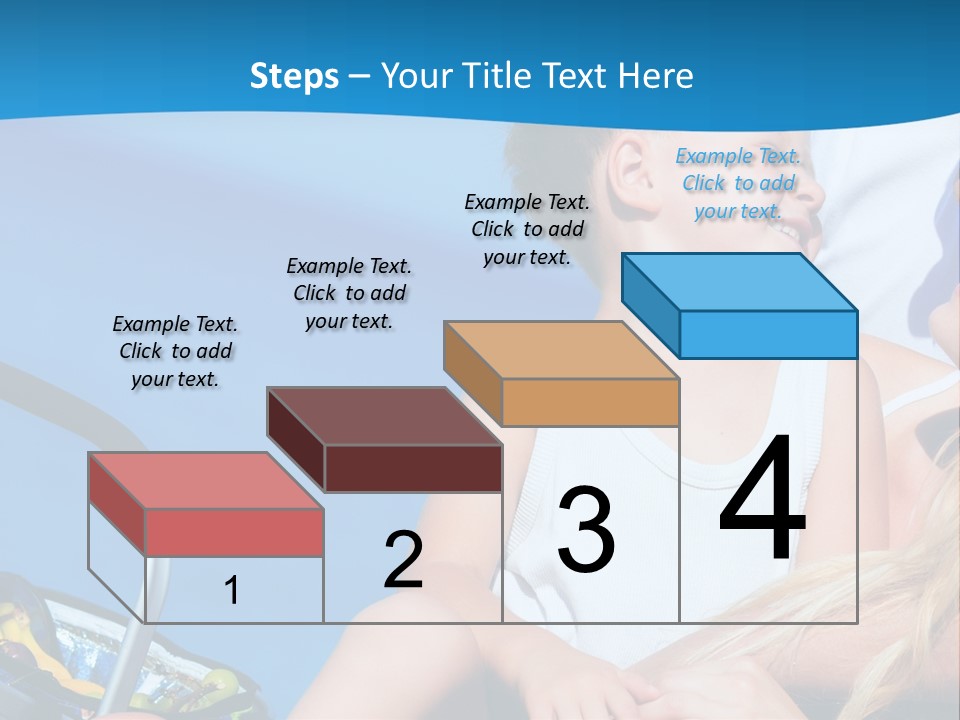 Steps – Your Title Text Here

Example Text. Click to add your text.

Example Text. Click to add your text.

Example Text. Click to add your text.

Example Text. Click to add your text.

1

2

3

4